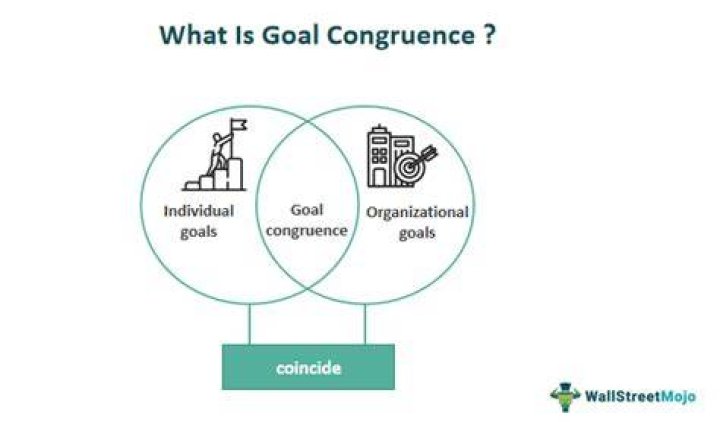 What Is Goal Congruence ?

Individual goals

Goal congruence

Organizational goals

coincide

WallStreetMojo